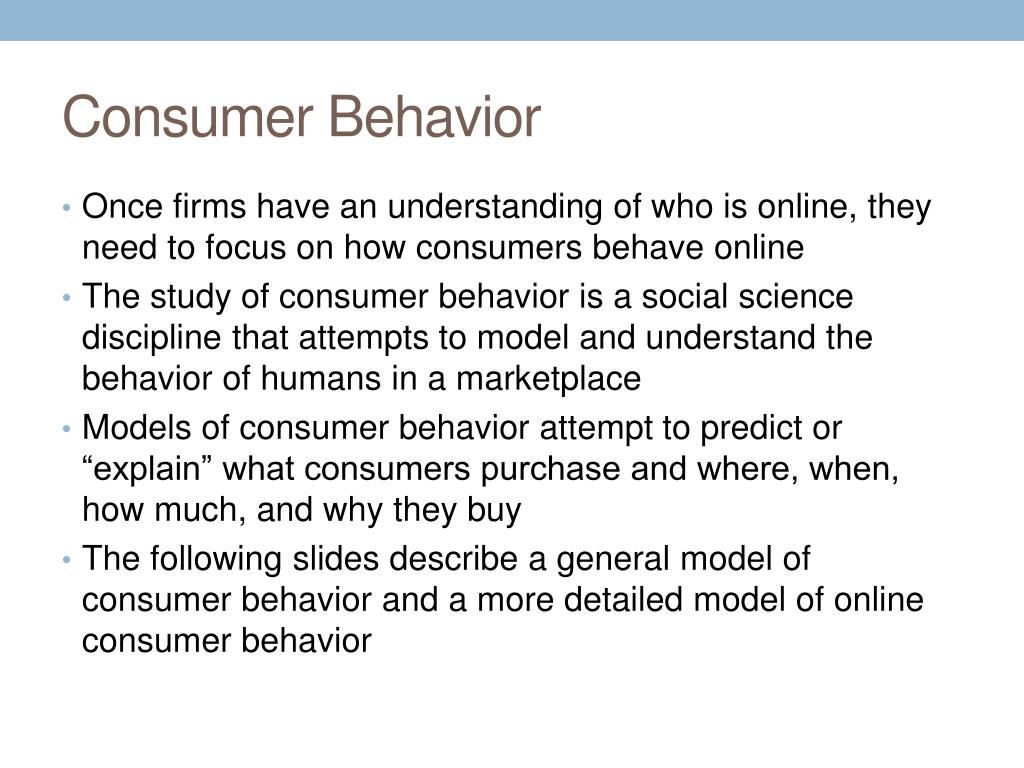 Consumer Behavior

• Once firms have an understanding of who is online, they need to focus on how consumers behave online

• The study of consumer behavior is a social science discipline that attempts to model and understand the behavior of humans in a marketplace

• Models of consumer behavior attempt to predict or “explain” what consumers purchase and where, when, how much, and why they buy

• The following slides describe a general model of consumer behavior and a more detailed model of online consumer behavior